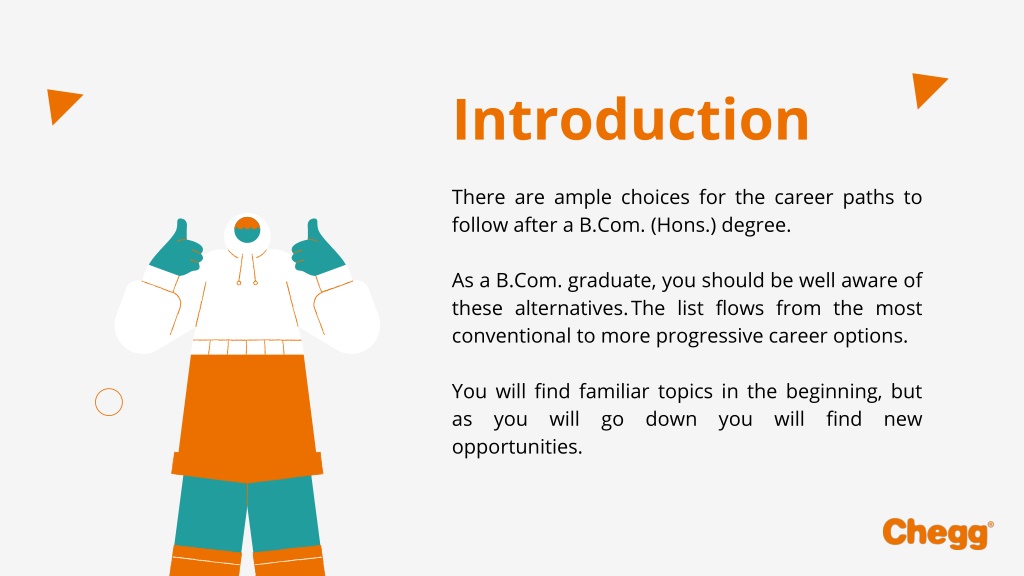 Introduction

There are ample choices for the career paths to follow after a B.Com. (Hons.) degree.

As a B.Com. graduate, you should be well aware of these alternatives. The list flows from the most conventional to more progressive career options.

You will find familiar topics in the beginning, but as you will go down you will find new opportunities.

Chegg®